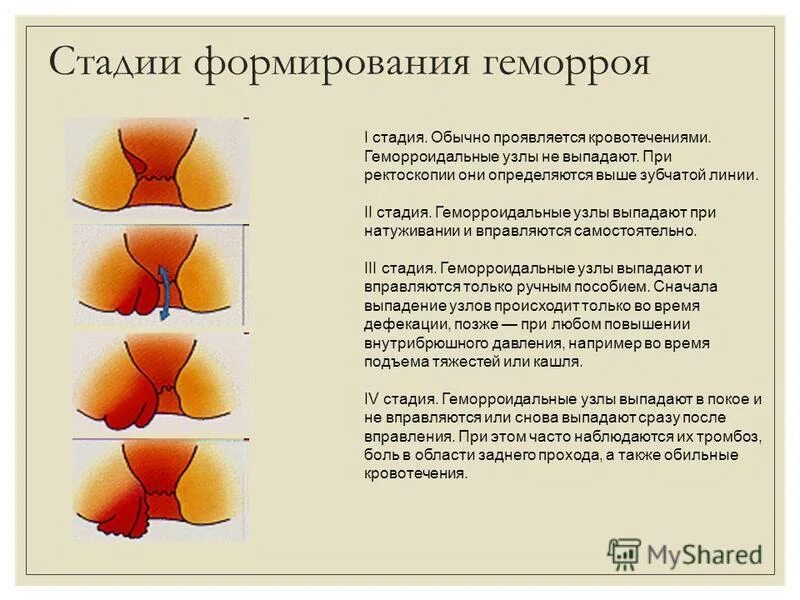 Стадии формирования геморроя

I стадия. Обычно проявляется кровотечениями. Геморроидальные узлы не выпадают. При ректоскопии они определяются выше зубчатой линии.

II стадия. Геморроидальные узлы выпадают при натуживании и вправляются самостоятельно.

III стадия. Геморроидальные узлы выпадают и вправляются только ручным пособием. Сначала выпадение узлов происходит только во время дефекации, позже — при любом повышении внутрибрюшного давления, например во время подъема тяжестей или кашля.

IV стадия. Геморроидальные узлы выпадают в покое и не вправляются или снова выпадают сразу после вправления. При этом часто наблюдаются их тромбоз, боль в области заднего прохода, а также обильные кровотечения.

MyShared